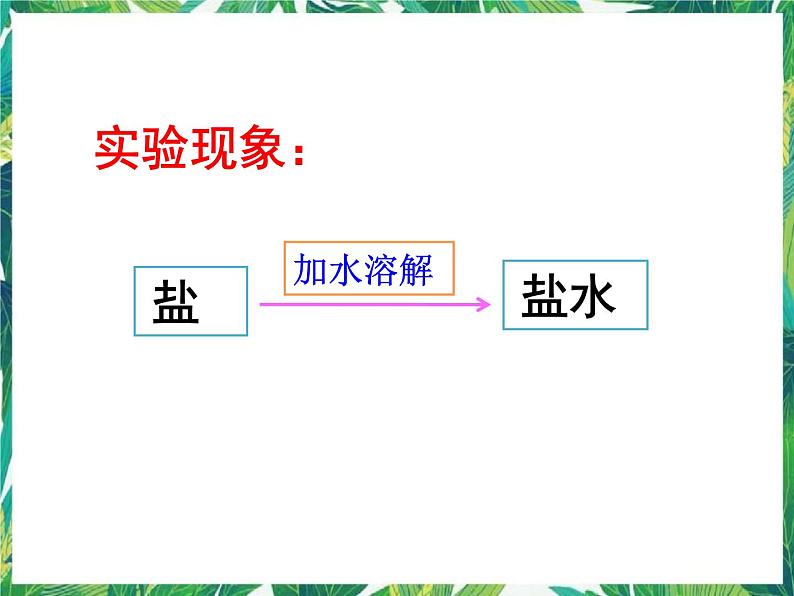 实验现象：

盐

加水溶解

盐水